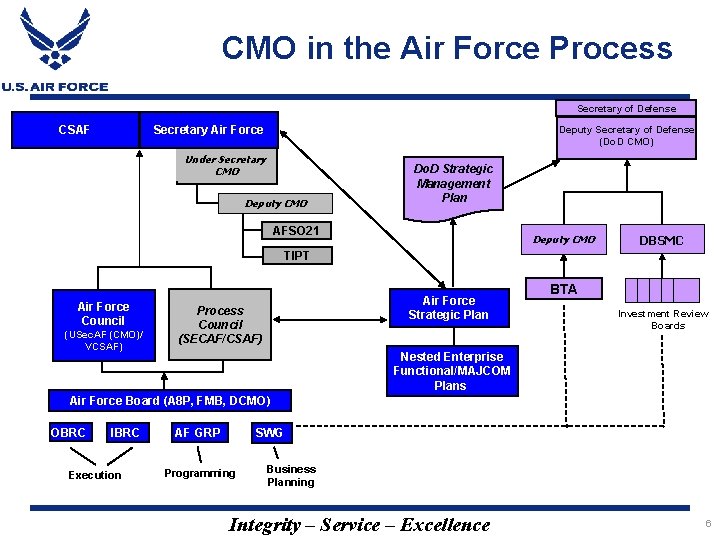 U.S. AIR FORCE

CMO in the Air Force Process

CSAF

Secretary Air Force

Under Secretary CMO

Deputy CMO

AFSO21

TIPT

Air Force Council (USecAF (CMO)/ VCSAF)

Process Council (SECAF/CSAF)

Air Force Board (A8P, FMB, DCMO)

OBRC

IBRC

AF GRP

SWG

Execution

Programming

Business Planning

DoD Strategic Management Plan

Air Force Strategic Plan

Nested Enterprise Functional/MAJCOM Plans

Secretary of Defense

Deputy Secretary of Defense (DoD CMO)

Deputy CMO

DBSMC

BTA

Investment Review Boards

Integrity – Service – Excellence

6